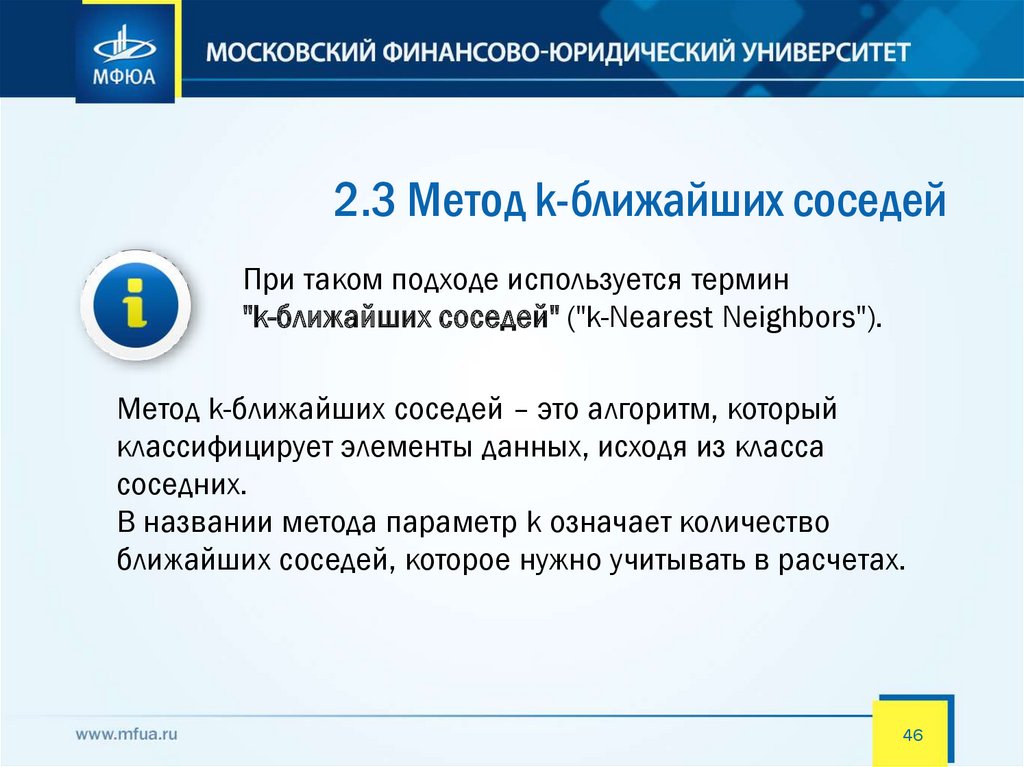 МФЮА

МОСКОВСКИЙ ФИНАНСОВО-ЮРИДИЧЕСКИЙ УНИВЕРСИТЕТ

2.3 Метод k-ближайших соседей

При таком подходе используется термин "k-ближайших соседей" ("k-Nearest Neighbors").

Метод k-ближайших соседей – это алгоритм, который классифицирует элементы данных, исходя из класса соседних.
В названии метода параметр k означает количество ближайших соседей, которое нужно учитывать в расчетах.

www.mfua.ru

46